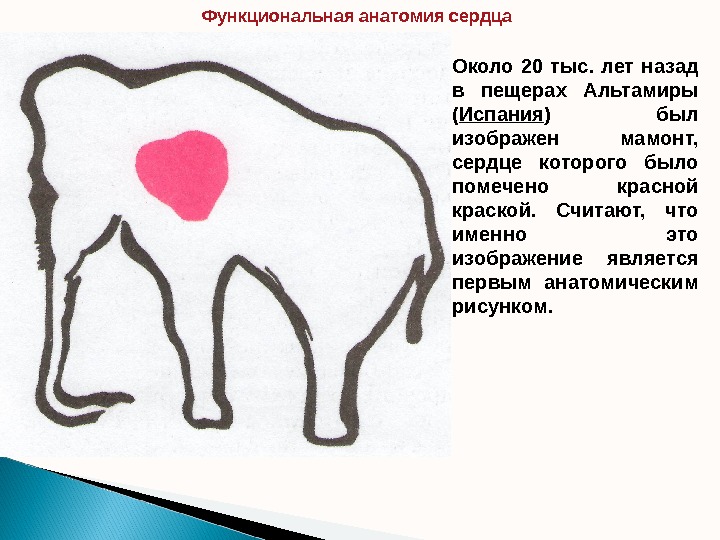 Функциональная анатомия сердца

Около 20 тыс. лет назад в пещерах Альтамиры (Испания) был изображен мамонт, сердце которого было помечено красной краской. Считают, что именно это изображение является первым анатомическим рисунком.